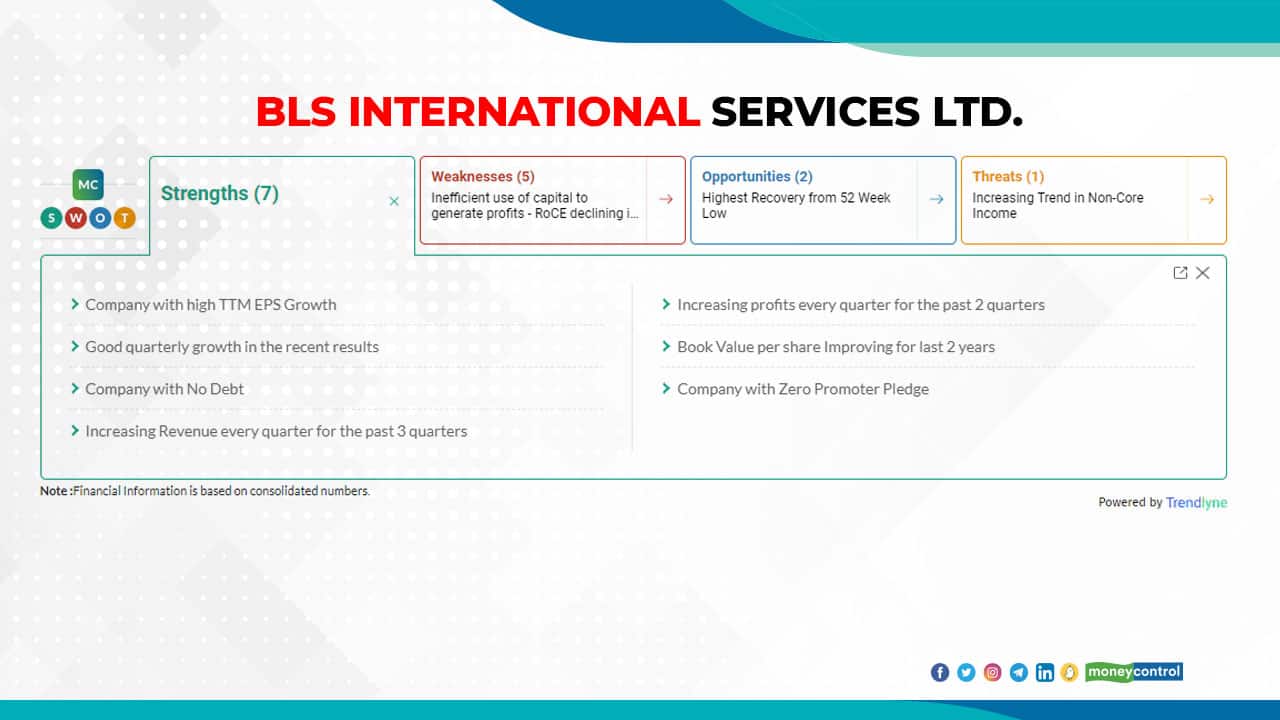 BLS INTERNATIONAL SERVICES LTD.

MC
S W O T

Strengths (7)

Weaknesses (5)
Inefficient use of capital to generate profits - RoCE declining i...

Opportunities (2)
Highest Recovery from 52 Week Low

Threats (1)
Increasing Trend in Non-Core Income

Company with high TTM EPS Growth

Good quarterly growth in the recent results

Company with No Debt

Increasing Revenue every quarter for the past 3 quarters

Increasing profits every quarter for the past 2 quarters

Book Value per share Improving for last 2 years

Company with Zero Promoter Pledge

Note :Financial Information is based on consolidated numbers.

Powered by Trendlyne

moneycontrol